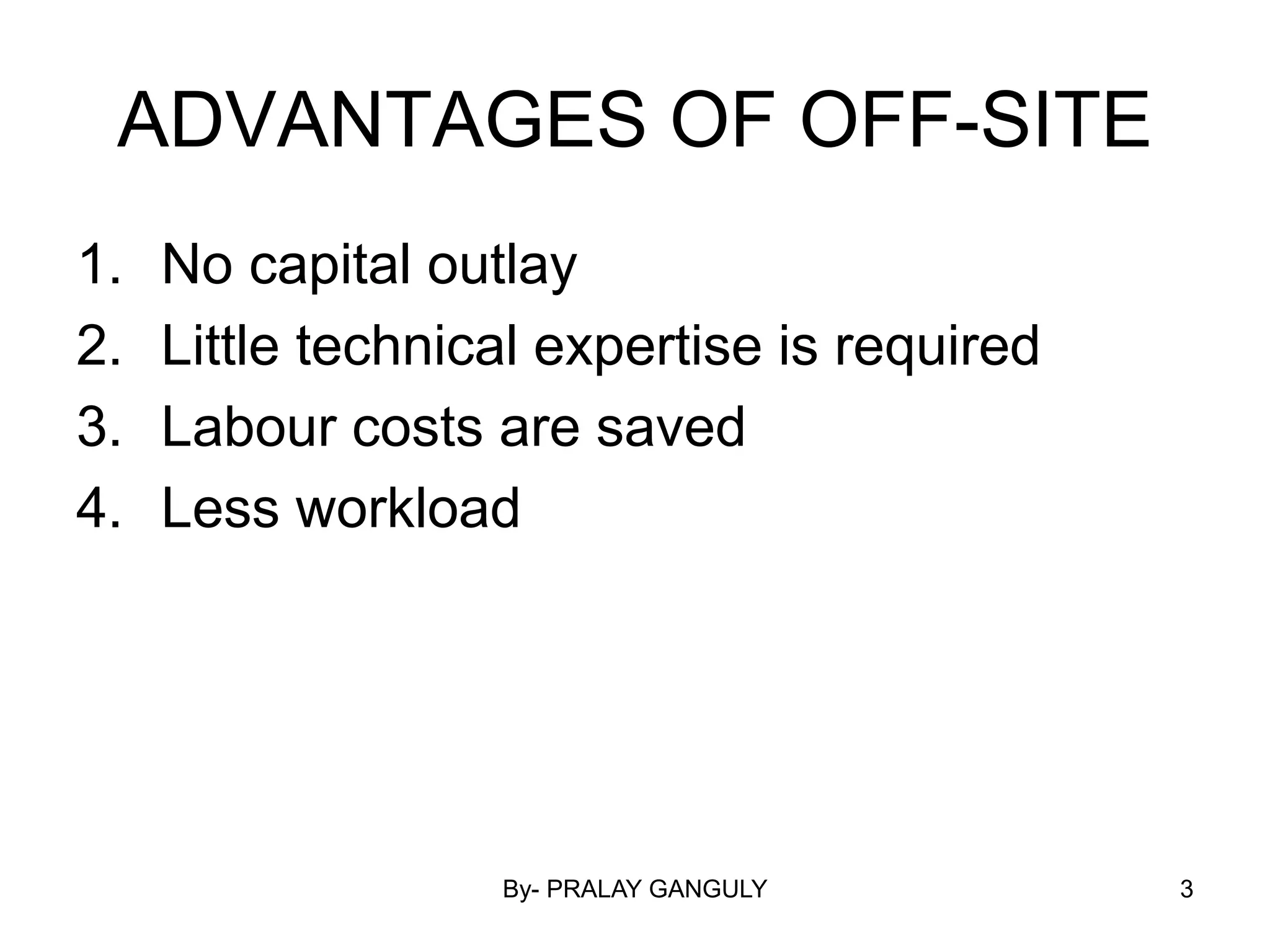 ADVANTAGES OF OFF-SITE

1. No capital outlay
2. Little technical expertise is required
3. Labour costs are saved
4. Less workload

By- PRALAY GANGULY

3